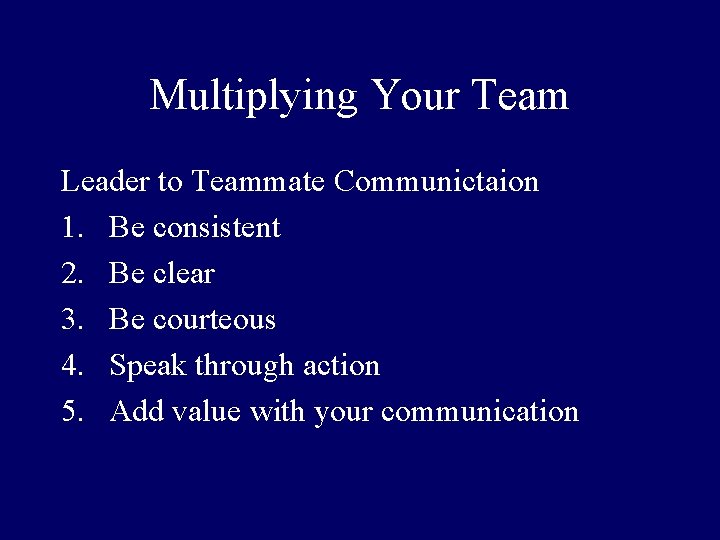 Multiplying Your Team

Leader to Teammate Communictaion

1. Be consistent
2. Be clear
3. Be courteous
4. Speak through action
5. Add value with your communication